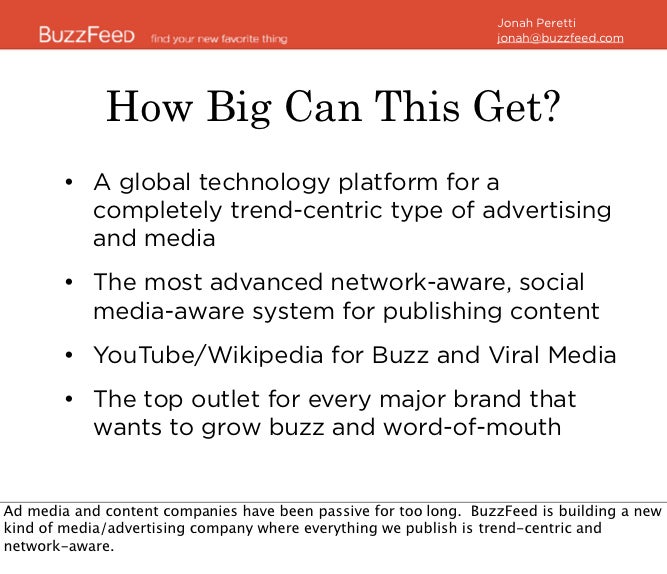 BuzzFeed find your new favorite thing

Jonah Peretti
jonah@buzzfeed.com

How Big Can This Get?

• A global technology platform for a completely trend-centric type of advertising and media

• The most advanced network-aware, social media-aware system for publishing content

• YouTube/Wikipedia for Buzz and Viral Media

• The top outlet for every major brand that wants to grow buzz and word-of-mouth

Ad media and content companies have been passive for too long. BuzzFeed is building a new kind of media/advertising company where everything we publish is trend-centric and network-aware.